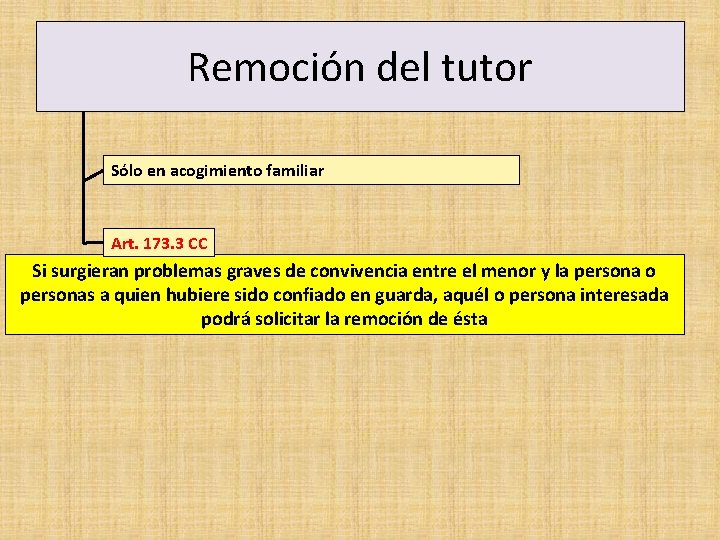 Remoción del tutor

Sólo en acogimiento familiar

Art. 173.3 CC

Si surgieran problemas graves de convivencia entre el menor y la persona o personas a quien hubiere sido confiado en guarda, aquél o persona interesada podrá solicitar la remoción de ésta